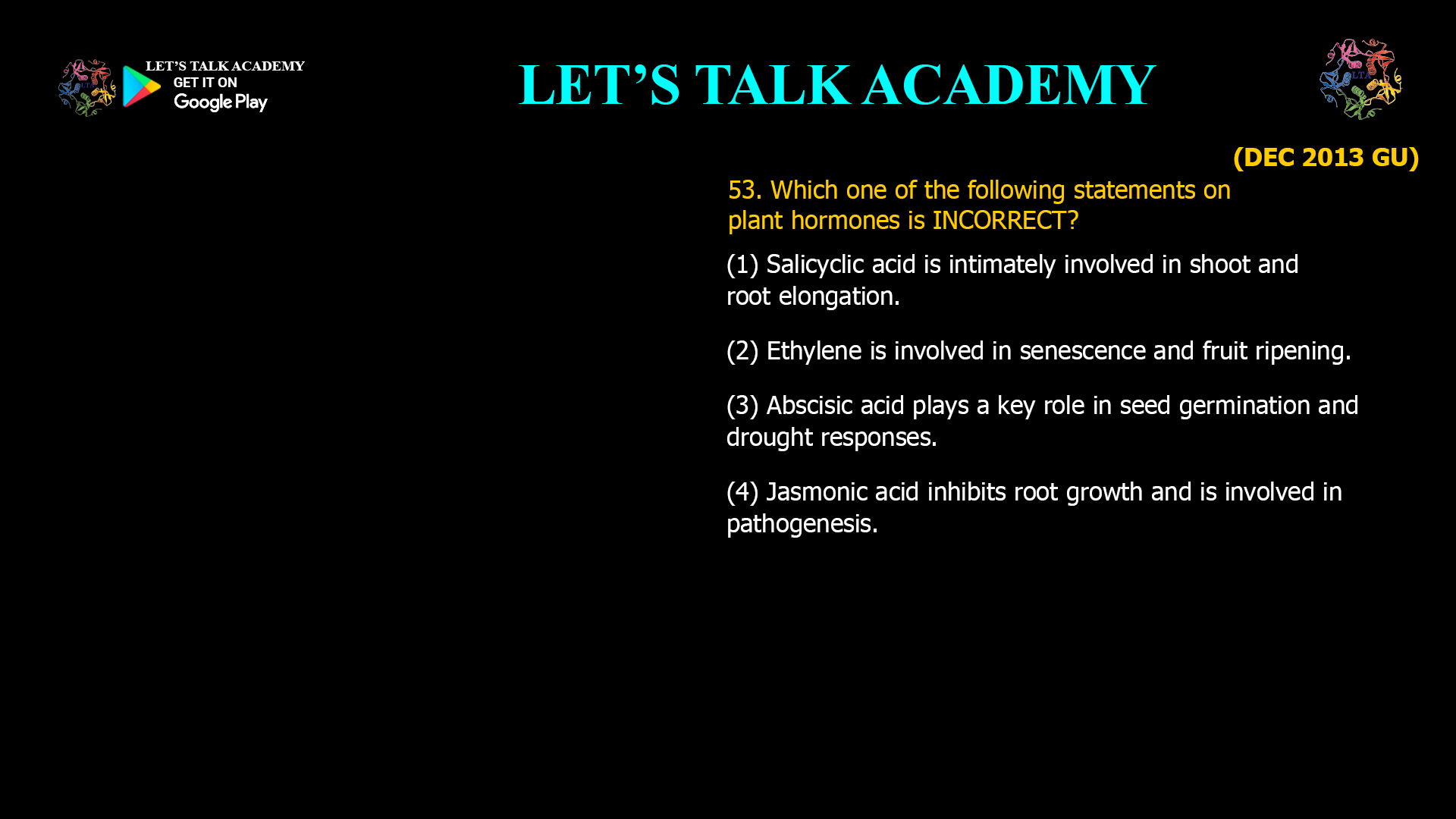 LET'S TALK ACADEMY
GET IT ON
Google Play

LET'S TALK ACADEMY

LTA

(DEC 2013 GU)

53. Which one of the following statements on plant hormones is INCORRECT?

(1) Salicyclic acid is intimately involved in shoot and root elongation.

(2) Ethylene is involved in senescence and fruit ripening.

(3) Abscisic acid plays a key role in seed germination and drought responses.

(4) Jasmonic acid inhibits root growth and is involved in pathogenesis.